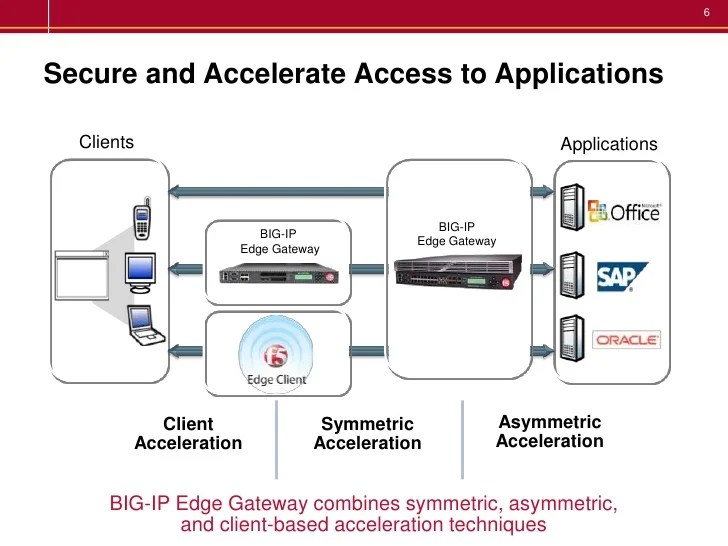 6

Secure and Accelerate Access to Applications

Clients

Applications

BIG-IP
Edge Gateway

BIG-IP
Edge Gateway

Microsoft Office

SAP

ORACLE

f5

Edge Client

Client
Acceleration

Symmetric
Acceleration

Asymmetric
Acceleration

BIG-IP Edge Gateway combines symmetric, asymmetric, and client-based acceleration techniques